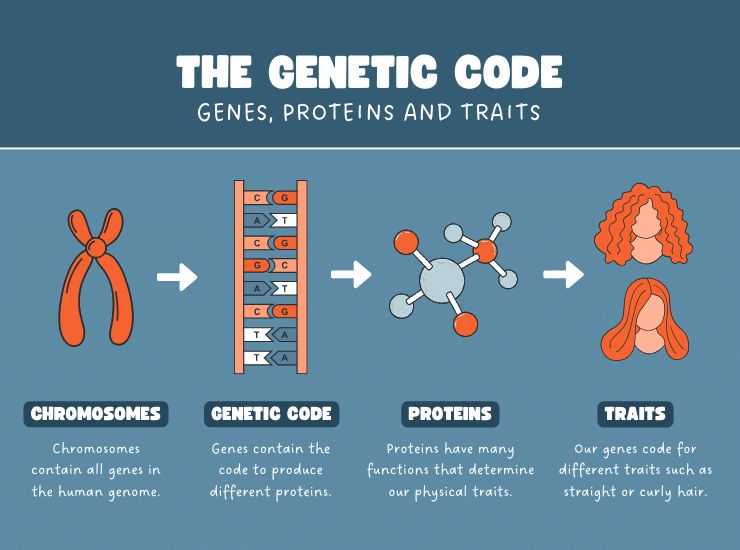 THE GENETIC CODE
GENES, PROTEINS AND TRAITS

C G
A T
C G
G C
A T
C G
T A
T A

CHROMOSOMES
Chromosomes contain all genes in the human genome.

GENETIC CODE
Genes contain the code to produce different proteins.

PROTEINS
Proteins have many functions that determine our physical traits.

TRAITS
Our genes code for different traits such as straight or curly hair.